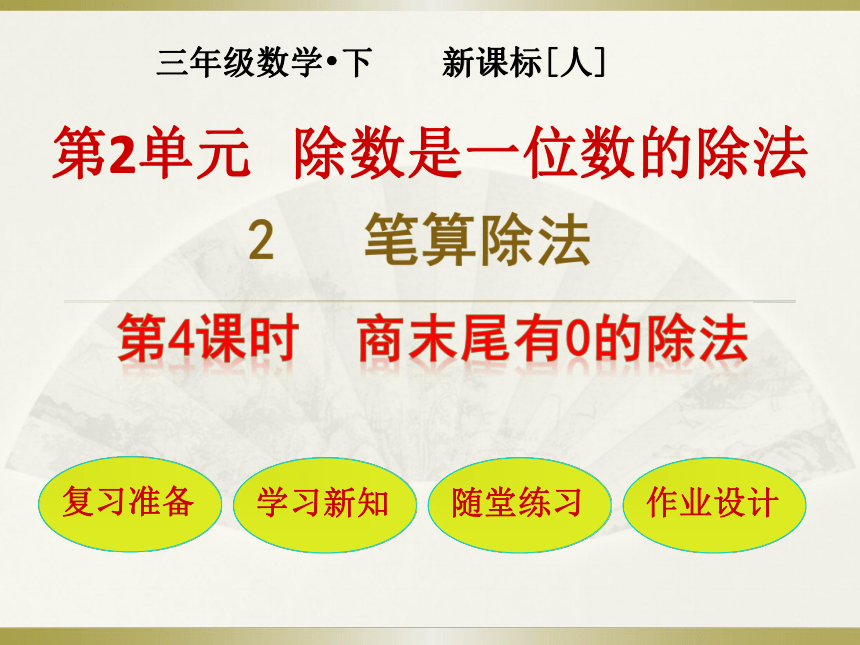 三年级数学•下　　新课标[人]

第2单元　除数是一位数的除法

2　笔算除法

第4课时　商末尾有0的除法

复习准备

学习新知

随堂练习

作业设计